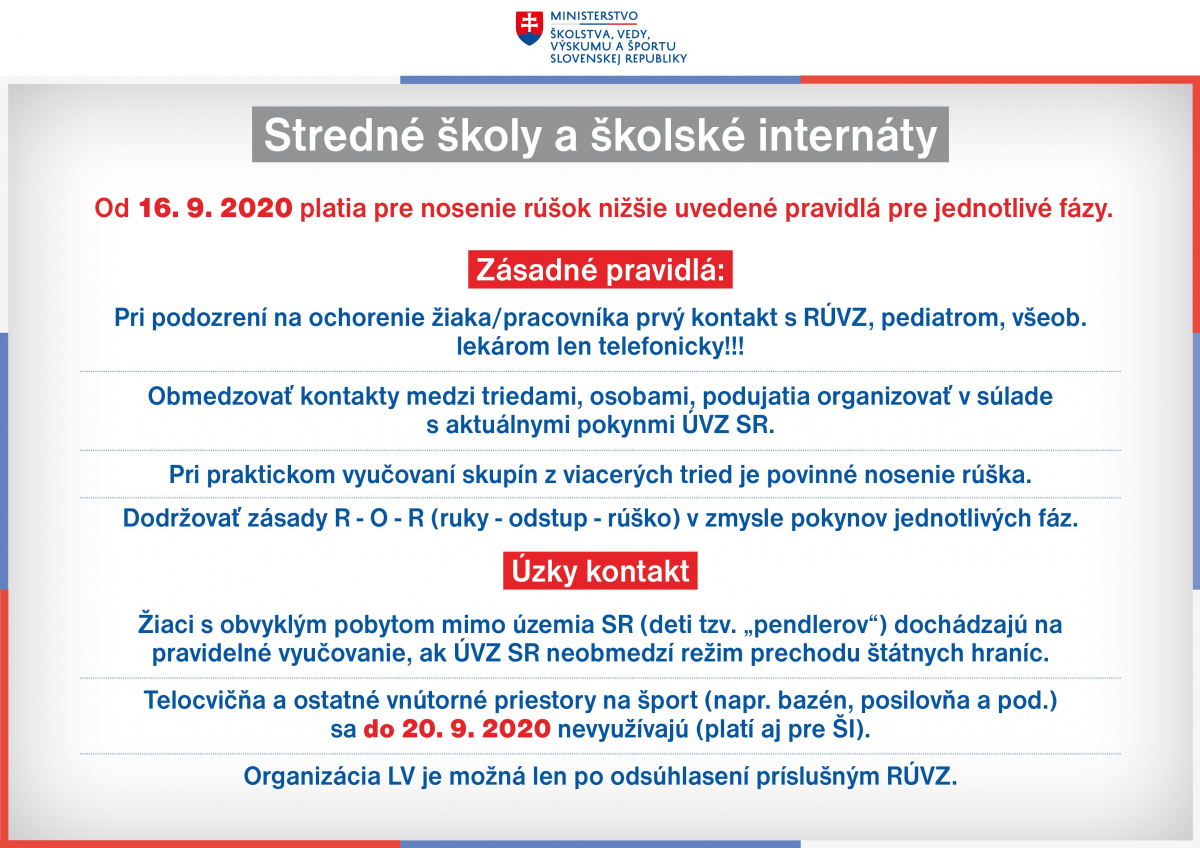 MINISTERSTVO
ŠKOLSTVA, VEDY, VÝSKUMU A ŠPORTU SLOVENSKEJ REPUBLIKY

Stredné školy a školské internáty

Od 16. 9. 2020 platia pre nosenie rúšok nižšie uvedené pravidlá pre jednotlivé fázy.

Zásadné pravidlá:

Pri podozrení na ochorenie žiaka/pracovníka prvý kontakt s RÚVZ, pediatrom, všeob. lekárom len telefonicky!!!

Obmedzovať kontakty medzi triedami, osobami, podujatia organizovať v súlade s aktuálnymi pokynmi ÚVZ SR.

Pri praktickom vyučovaní skupín z viacerých tried je povinné nosenie rúška.

Dodržovať zásady R - O - R (ruky - odstup - rúško) v zmysle pokynov jednotlivých fáz.

Úzky kontakt

Žiaci s obvyklým pobytom mimo územia SR (deti tzv. „pendlerov“) dochádzajú na pravidelné vyučovanie, ak ÚVZ SR neobmedzí režim prechodu štátnych hraníc.

Telocvičňa a ostatné vnútorné priestory na šport (napr. bazén, posilovňa a pod.) sa do 20. 9. 2020 nevyužívajú (platí aj pre ŠI).

Organizácia LV je možná len po odsúhlasení príslušným RÚVZ.